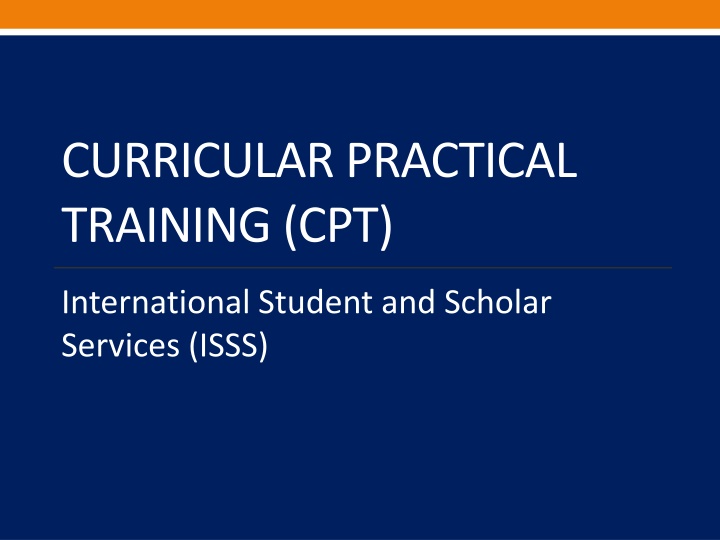 CURRICULAR PRACTICAL TRAINING (CPT)

International Student and Scholar Services (ISSS)